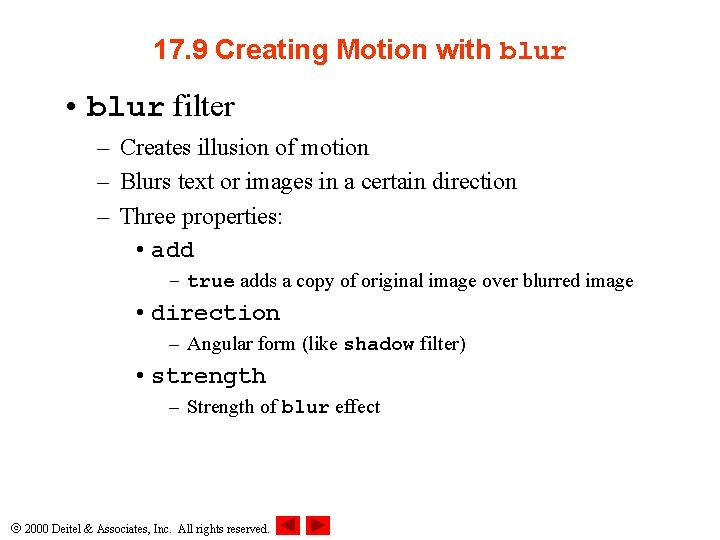 17.9 Creating Motion with blur

• blur filter

– Creates illusion of motion

– Blurs text or images in a certain direction

– Three properties:

• add

– true adds a copy of original image over blurred image

• direction

– Angular form (like shadow filter)

• strength

– Strength of blur effect

© 2000 Deitel & Associates, Inc. All rights reserved.